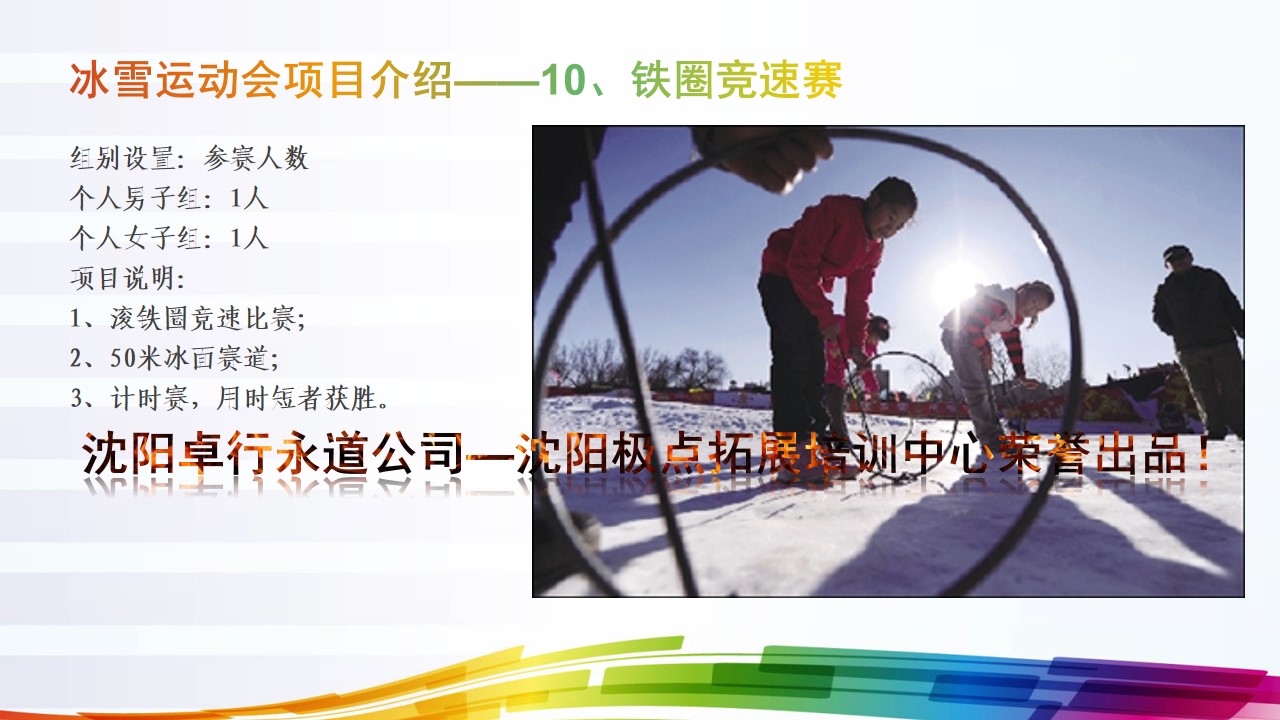 冰雪运动会项目介绍——10、铁圈竞速赛

组别设置：参赛人数
个人男子组：1人
个人女子组：1人
项目说明：
1、滚铁圈竞速比赛；
2、50米冰面赛道；
3、计时赛，用时短者获胜。

沈阳卓行永道公司—沈阳极点拓展培训中心荣誉出品！